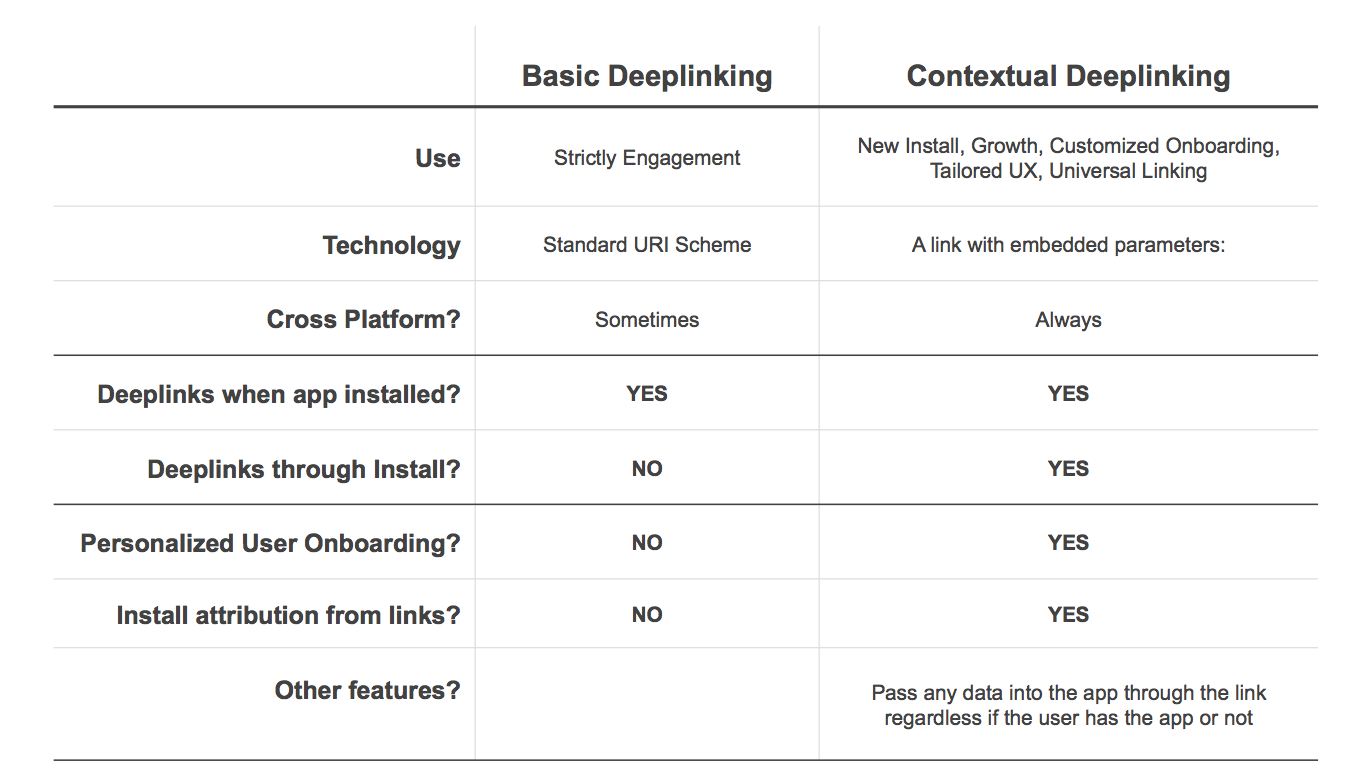 |  | Basic Deeplinking | Contextual Deeplinking |
|---|---|---|
| Use | Strictly Engagement | New Install, Growth, Customized Onboarding, Tailored UX, Universal Linking |
| Technology | Standard URI Scheme | A link with embedded parameters: |
| Cross Platform? | Sometimes | Always |
| Deeplinks when app installed? | YES | YES |
| Deeplinks through Install? | NO | YES |
| Personalized User Onboarding? | NO | YES |
| Install attribution from links? | NO | YES |
| Other features? |  | Pass any data into the app through the link regardless if the user has the app or not |